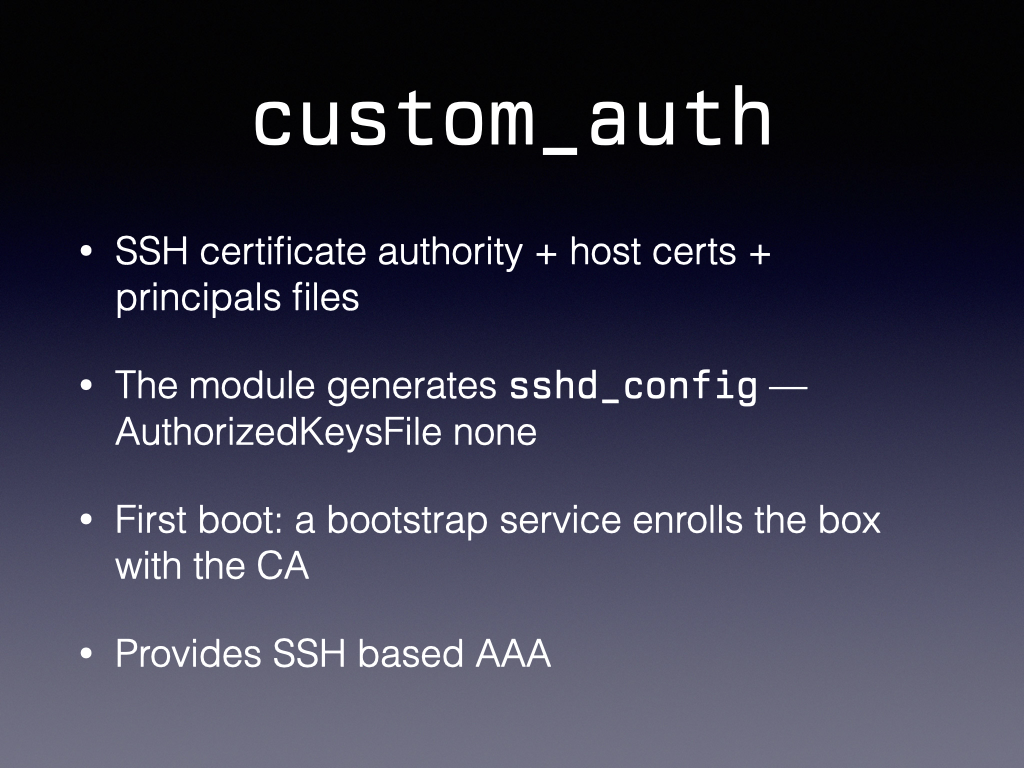 custom_auth

• SSH certificate authority + host certs + principals files

• The module generates sshd_config — AuthorizedKeysFile none

• First boot: a bootstrap service enrolls the box with the CA

• Provides SSH based AAA